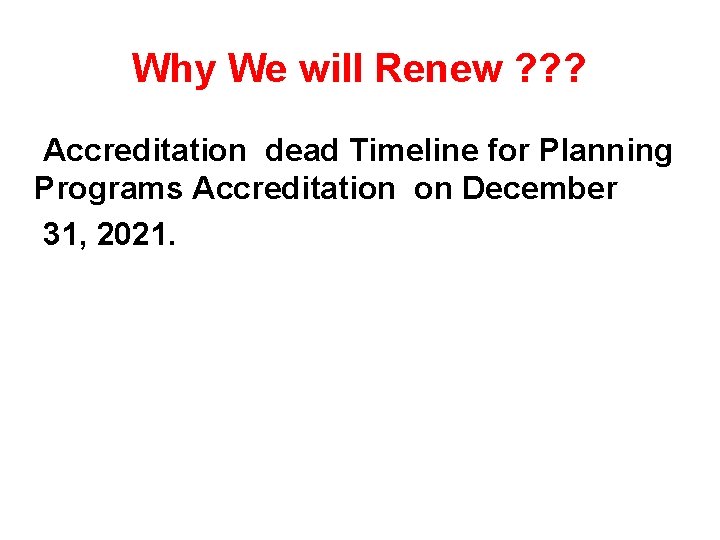 Why We will Renew ???

Accreditation dead Timeline for Planning Programs Accreditation on December 31, 2021.